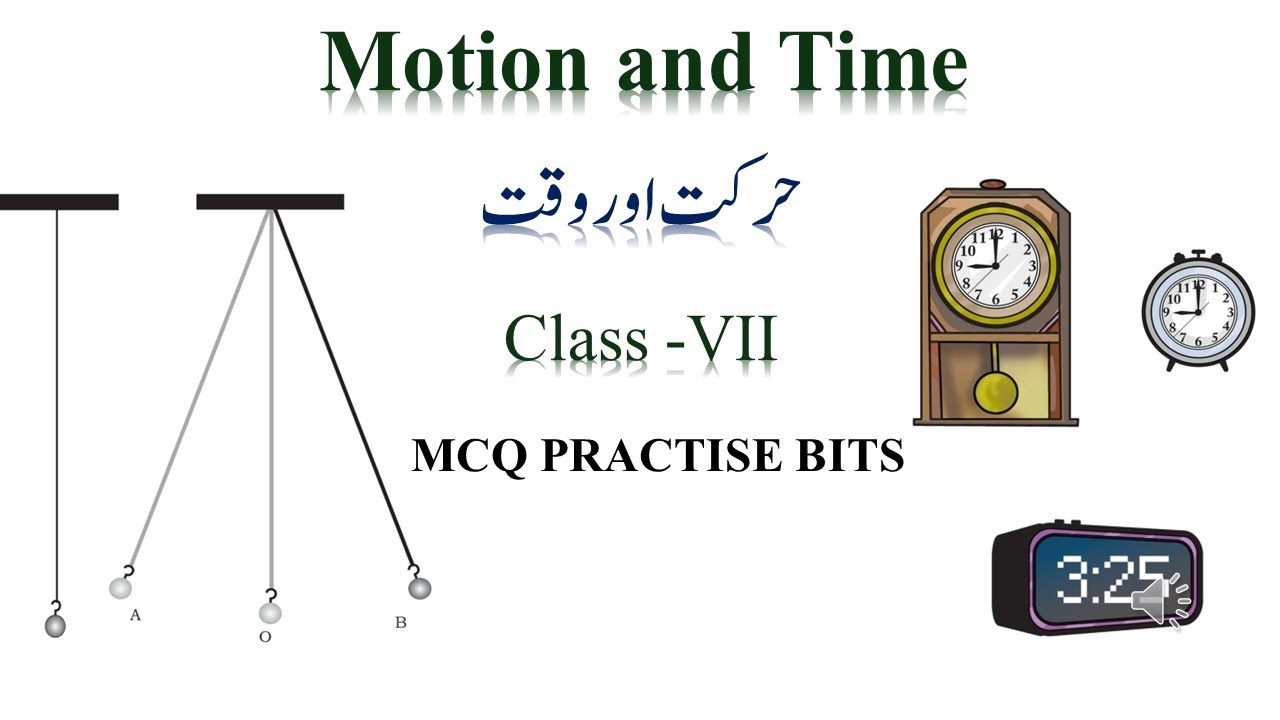 Motion and Time

حرکت اور وقت

Class -VII

MCQ PRACTISE BITS

A

O

B

12 1 2 3 4 5 6 7 8 9 10 11

12 1 2 3 4 5 6 7 8 9 10 11

3:25